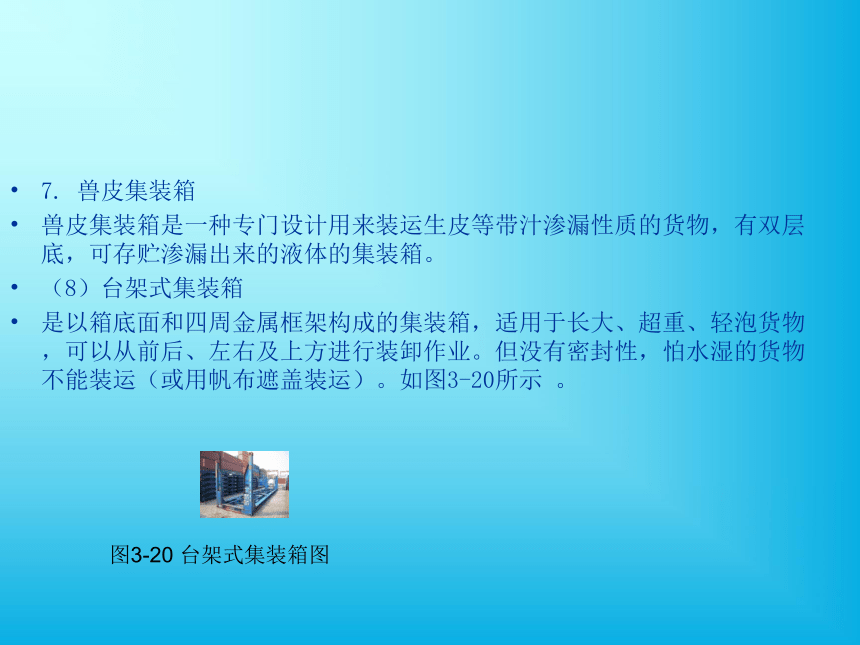 • 7. 兽皮集装箱

• 兽皮集装箱是一种专门设计用来装运生皮等带汁渗漏性质的货物，有双层底，可存贮渗漏出来的液体的集装箱。

• （8）台架式集装箱

• 是以箱底面和四周金属框架构成的集装箱，适用于长大、超重、轻泡货物，可以从前后、左右及上方进行装卸作业。但没有密封性，怕水湿的货物不能装运（或用帆布遮盖装运）。如图3-20所示 。

图3-20 台架式集装箱图